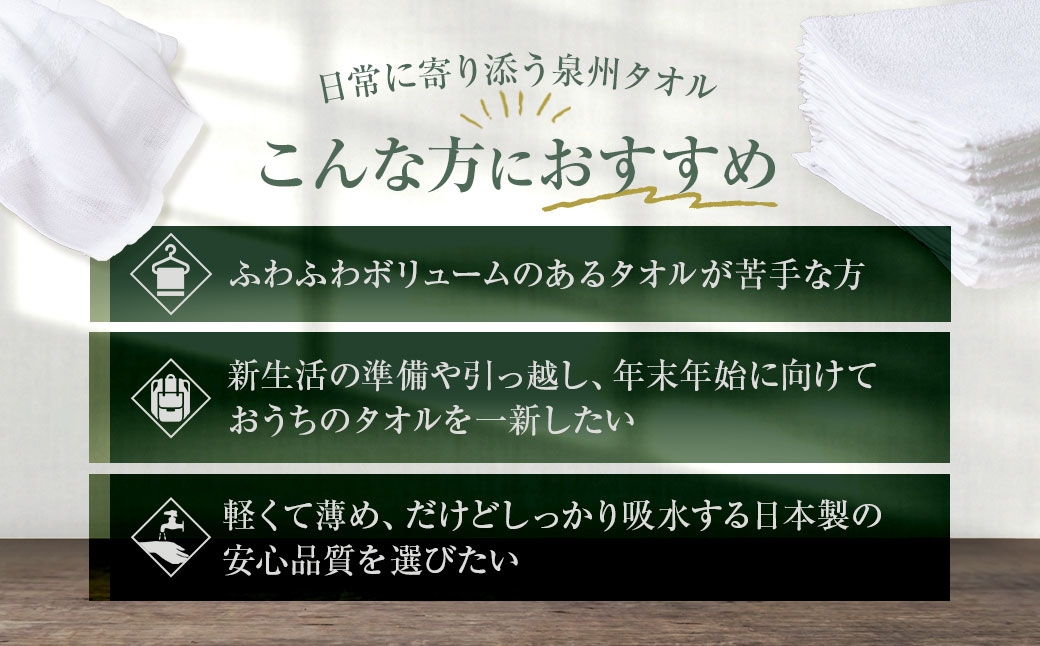 日常に寄り添う泉州タオル

こんな方におすすめ

ふわふわボリュームのあるタオルが苦手な方

新生活の準備や引っ越し、年末年始に向けておうちのタオルを一新したい

軽くて薄め、だけどしっかり吸水する日本製の安心品質を選びたい